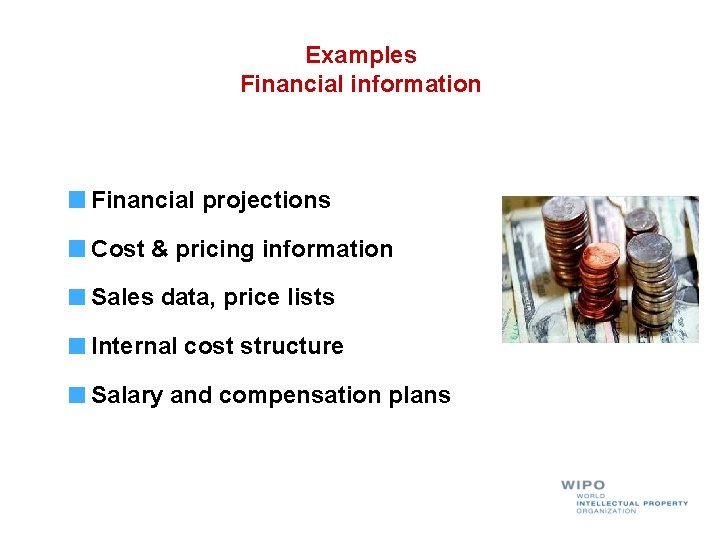 Examples
Financial information

Financial projections

Cost & pricing information

Sales data, price lists

Internal cost structure

Salary and compensation plans

WIPO
WORLD
INTELLECTUAL PROPERTY
ORGANIZATION